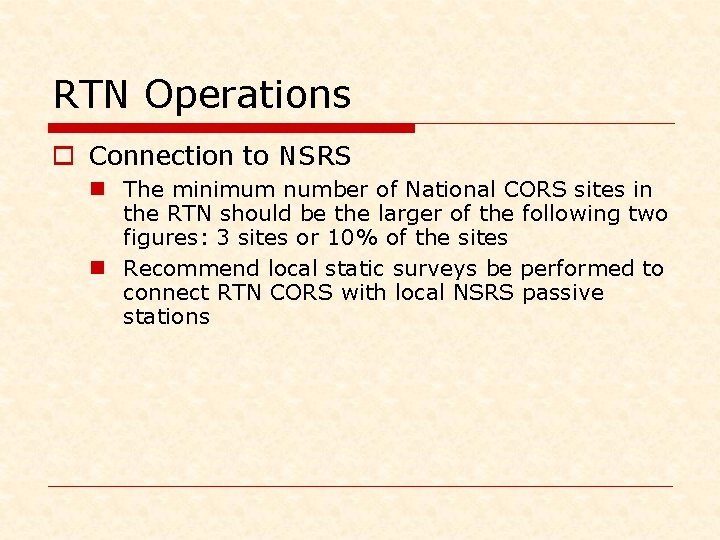 RTN Operations

Connection to NSRS

The minimum number of National CORS sites in the RTN should be the larger of the following two figures: 3 sites or 10% of the sites

Recommend local static surveys be performed to connect RTN CORS with local NSRS passive stations